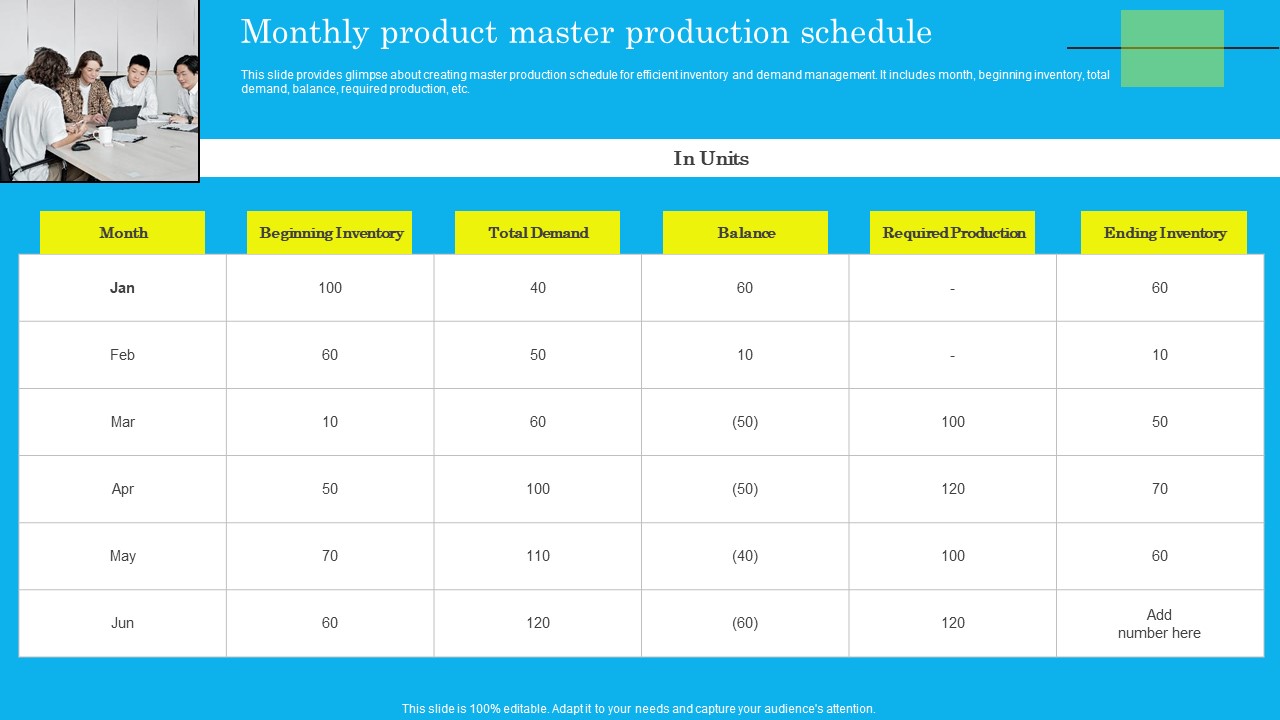 Monthly product master production schedule

This slide provides glimpse about creating master production schedule for efficient inventory and demand management. It includes month, beginning inventory, total demand, balance, required production, etc.

In Units

| Month | Beginning Inventory | Total Demand | Balance | Required Production | Ending Inventory |
|---|---|---|---|---|---|
| Jan | 100 | 40 | 60 | - | 60 |
| Feb | 60 | 50 | 10 | - | 10 |
| Mar | 10 | 60 | (50) | 100 | 50 |
| Apr | 50 | 100 | (50) | 120 | 70 |
| May | 70 | 110 | (40) | 100 | 60 |
| Jun | 60 | 120 | (60) | 120 | Add number here |

This slide is 100% editable. Adapt it to your needs and capture your audience's attention.